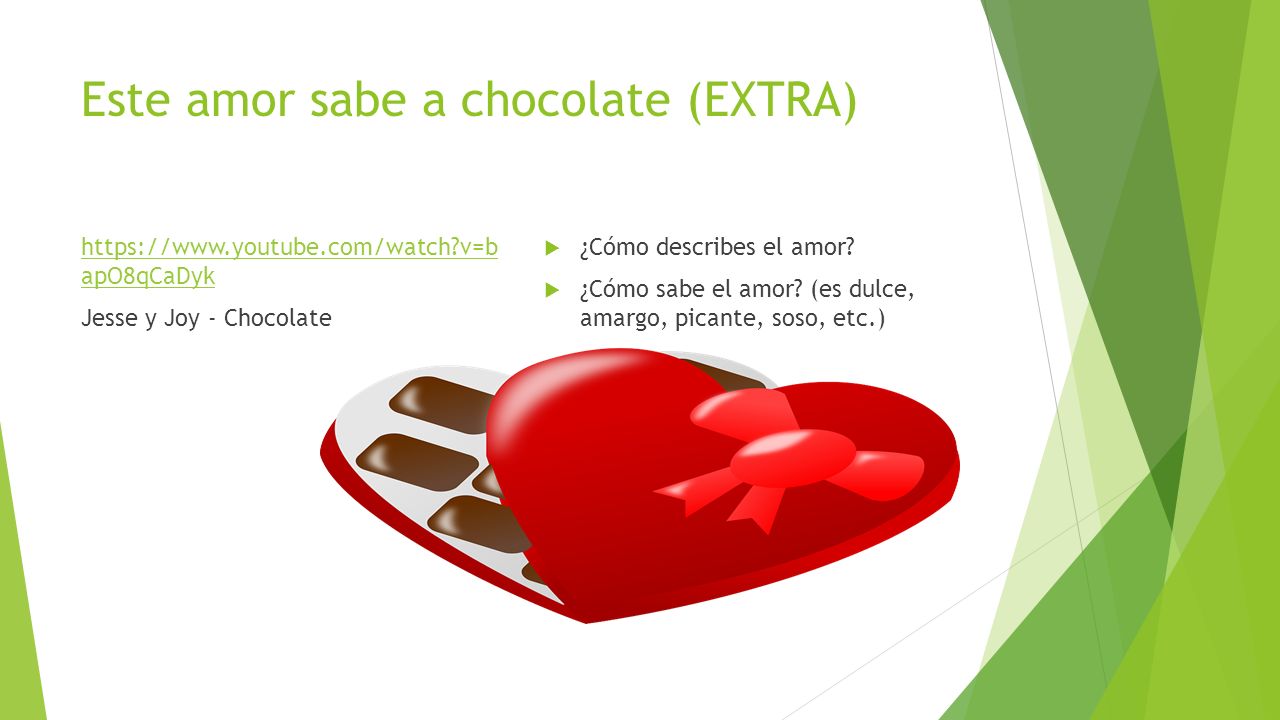 Este amor sabe a chocolate (EXTRA)

https://www.youtube.com/watch?v=bapO8qCaDyk

Jesse y Joy - Chocolate

¿Cómo describes el amor?

¿Cómo sabe el amor? (es dulce, amargo, picante, soso, etc.)